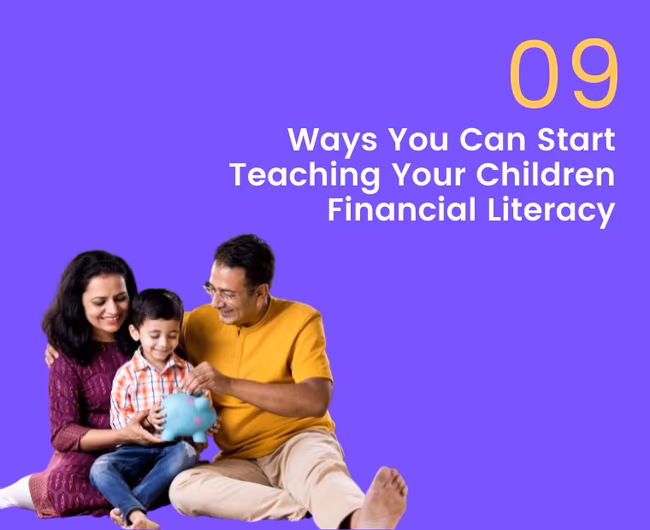 09

Ways You Can Start Teaching Your Children Financial Literacy